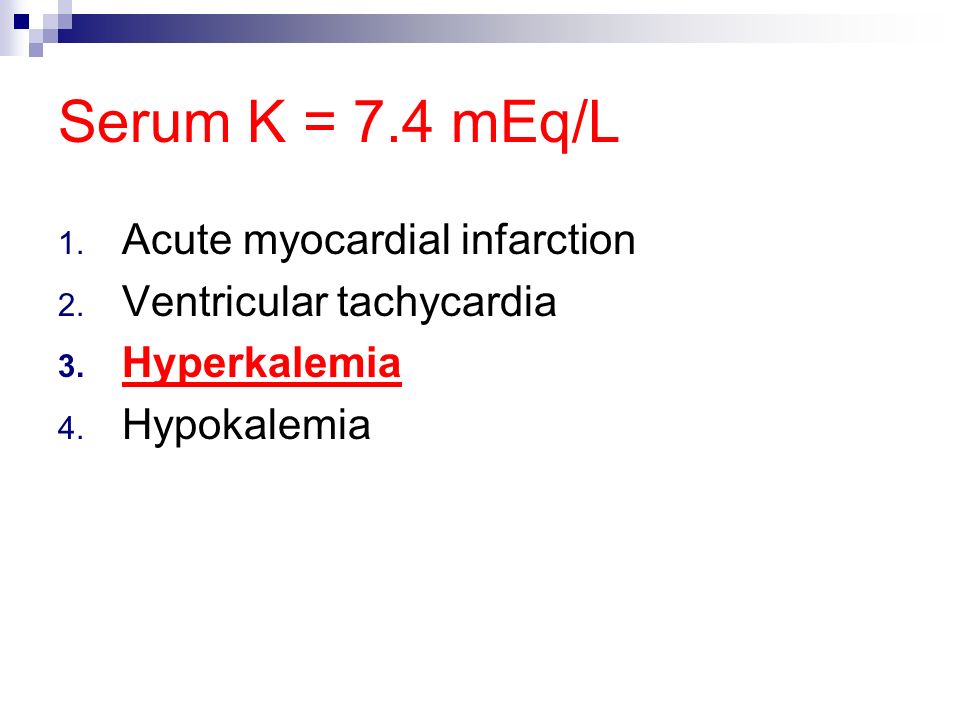 Serum K = 7.4 mEq/L

1. Acute myocardial infarction
2. Ventricular tachycardia
3. Hyperkalemia
4. Hypokalemia